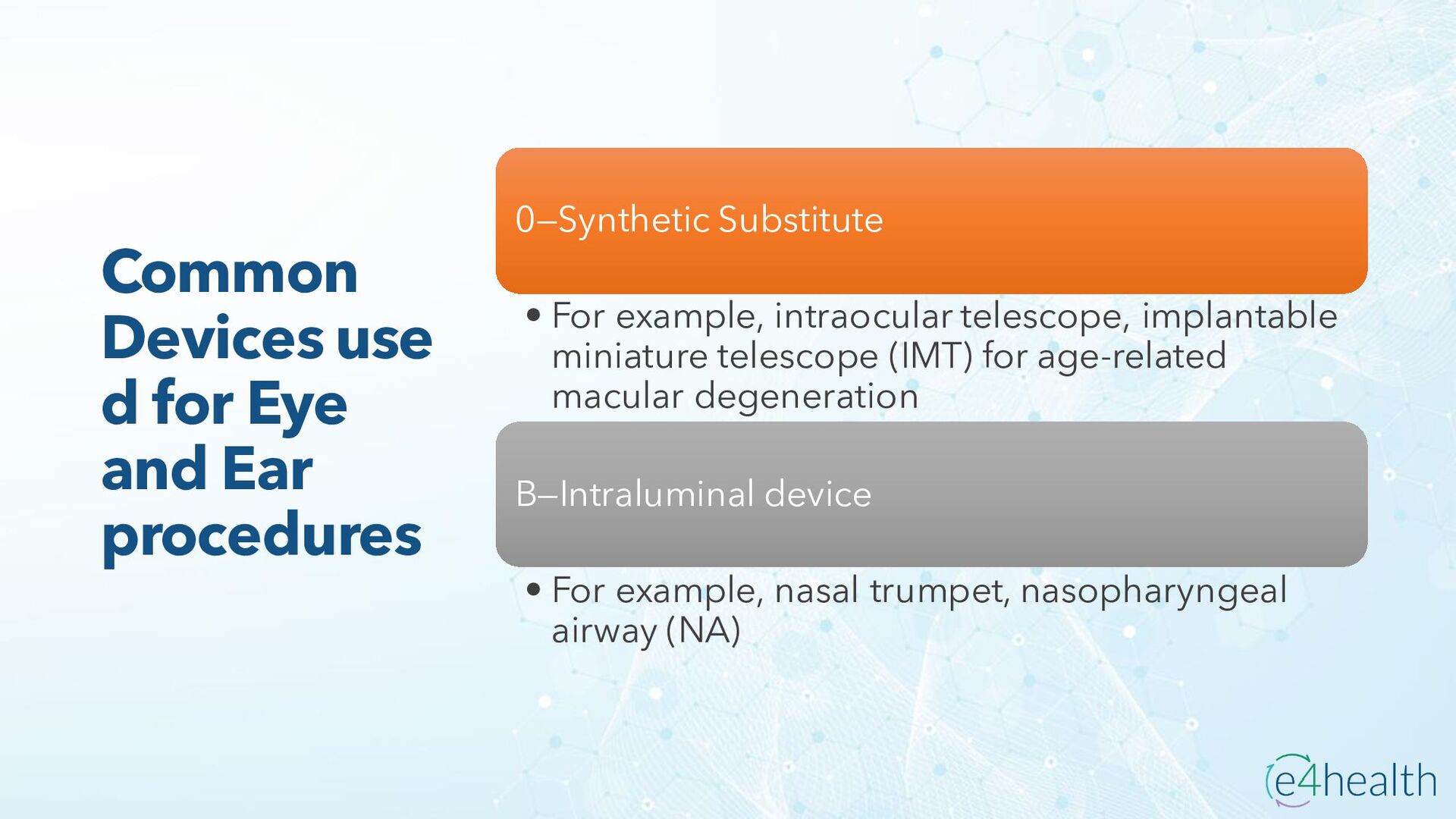 Common Devices use d for Eye and Ear procedures

0–Synthetic Substitute

• For example, intraocular telescope, implantable miniature telescope (IMT) for age-related macular degeneration

B–Intraluminal device

• For example, nasal trumpet, nasopharyngeal airway (NA)

e4health